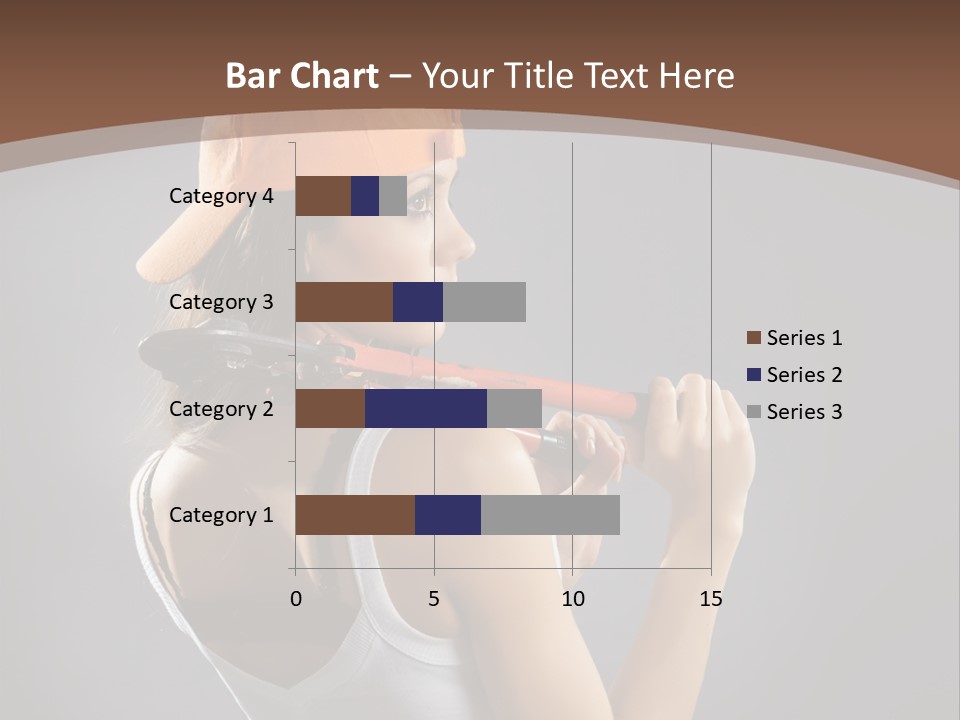 Bar Chart – Your Title Text Here

Category 4
Category 3
Category 2
Category 1

0
5
10
15

Series 1
Series 2
Series 3